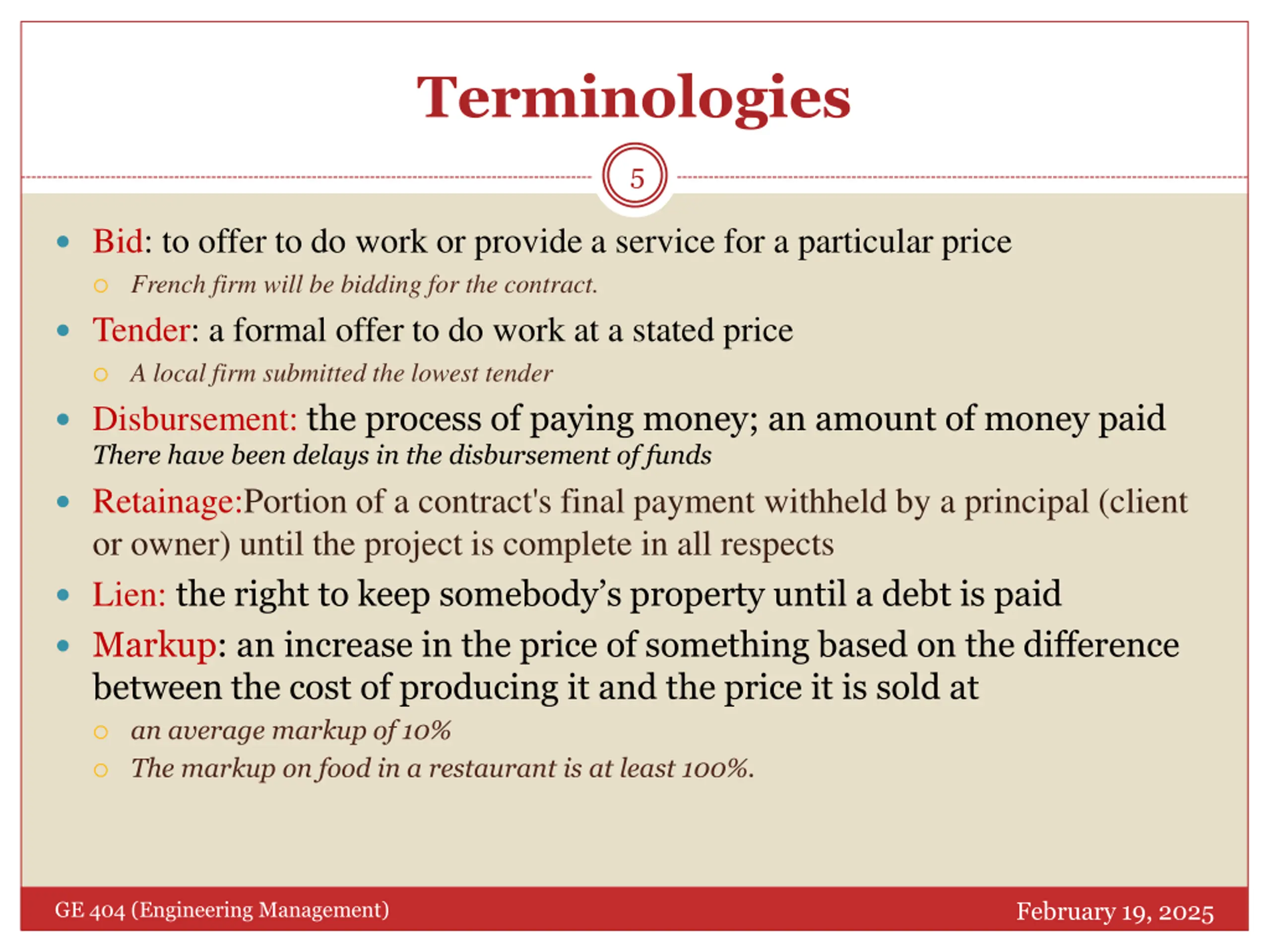 Terminologies

5

Bid: to offer to do work or provide a service for a particular price

French firm will be bidding for the contract.

Tender: a formal offer to do work at a stated price

A local firm submitted the lowest tender

Disbursement: the process of paying money; an amount of money paid There have been delays in the disbursement of funds

Retainage:Portion of a contract's final payment withheld by a principal (client or owner) until the project is complete in all respects

Lien: the right to keep somebody's property until a debt is paid

Markup: an increase in the price of something based on the difference between the cost of producing it and the price it is sold at

an average markup of 10%

The markup on food in a restaurant is at least 100%.

GE 404 (Engineering Management)

February 19, 2025